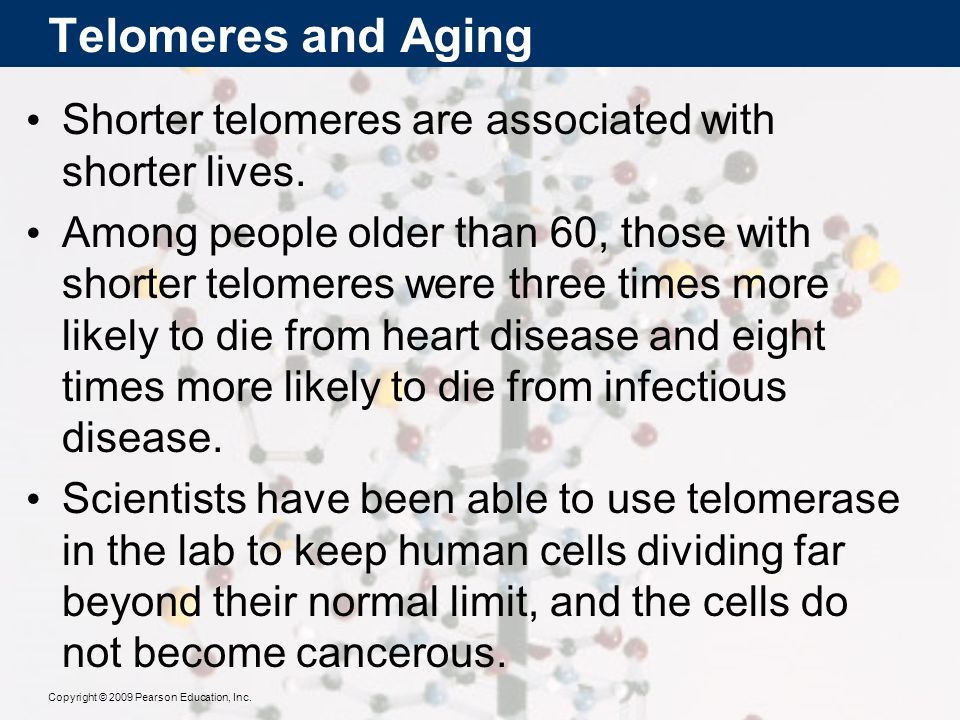 Telomeres and Aging

• Shorter telomeres are associated with shorter lives.

• Among people older than 60, those with shorter telomeres were three times more likely to die from heart disease and eight times more likely to die from infectious disease.

• Scientists have been able to use telomerase in the lab to keep human cells dividing far beyond their normal limit, and the cells do not become cancerous.

Copyright © 2009 Pearson Education, Inc.